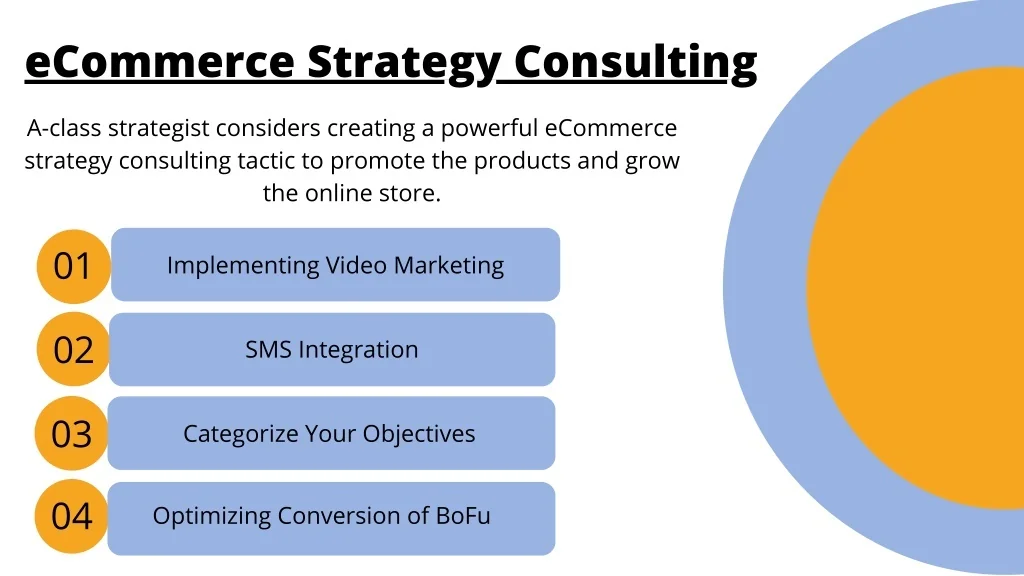 eCommerce Strategy Consulting

A-class strategist considers creating a powerful eCommerce strategy consulting tactic to promote the products and grow the online store.

01 Implementing Video Marketing

02 SMS Integration

03 Categorize Your Objectives

04 Optimizing Conversion of BoFu